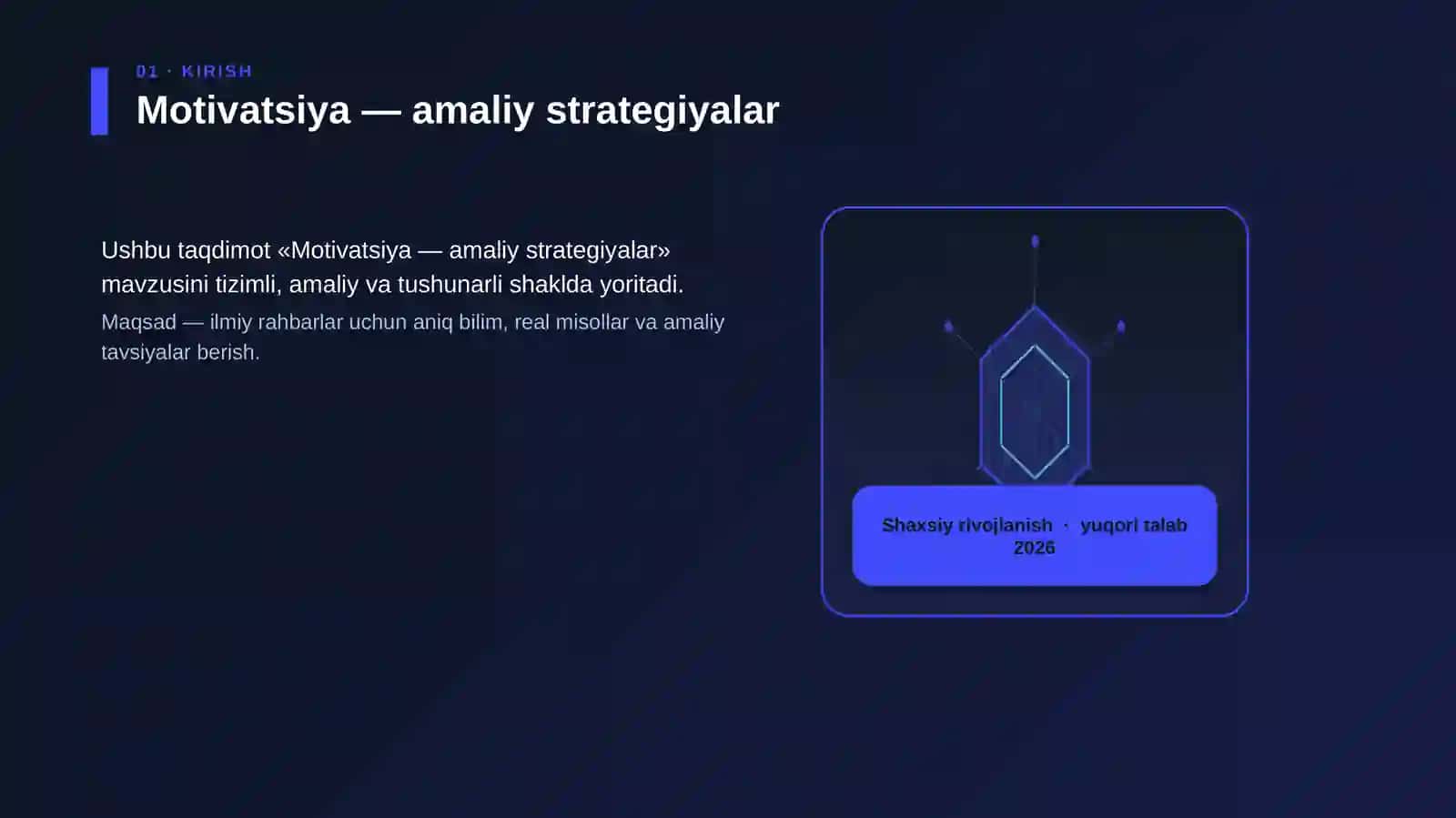 01 · KIRISH

Motivatsiya — amaliy strategiyalar

Ushbu taqdimot «Motivatsiya — amaliy strategiyalar» mavzusini tizimli, amaliy va tushunarli shaklda yoritadi.

Maqsad — ilmiy rahbarlar uchun aniq bilim, real misollar va amaliy tavsiyalar berish.

Shaxsiy rivojlanish · yuqori talab 2026